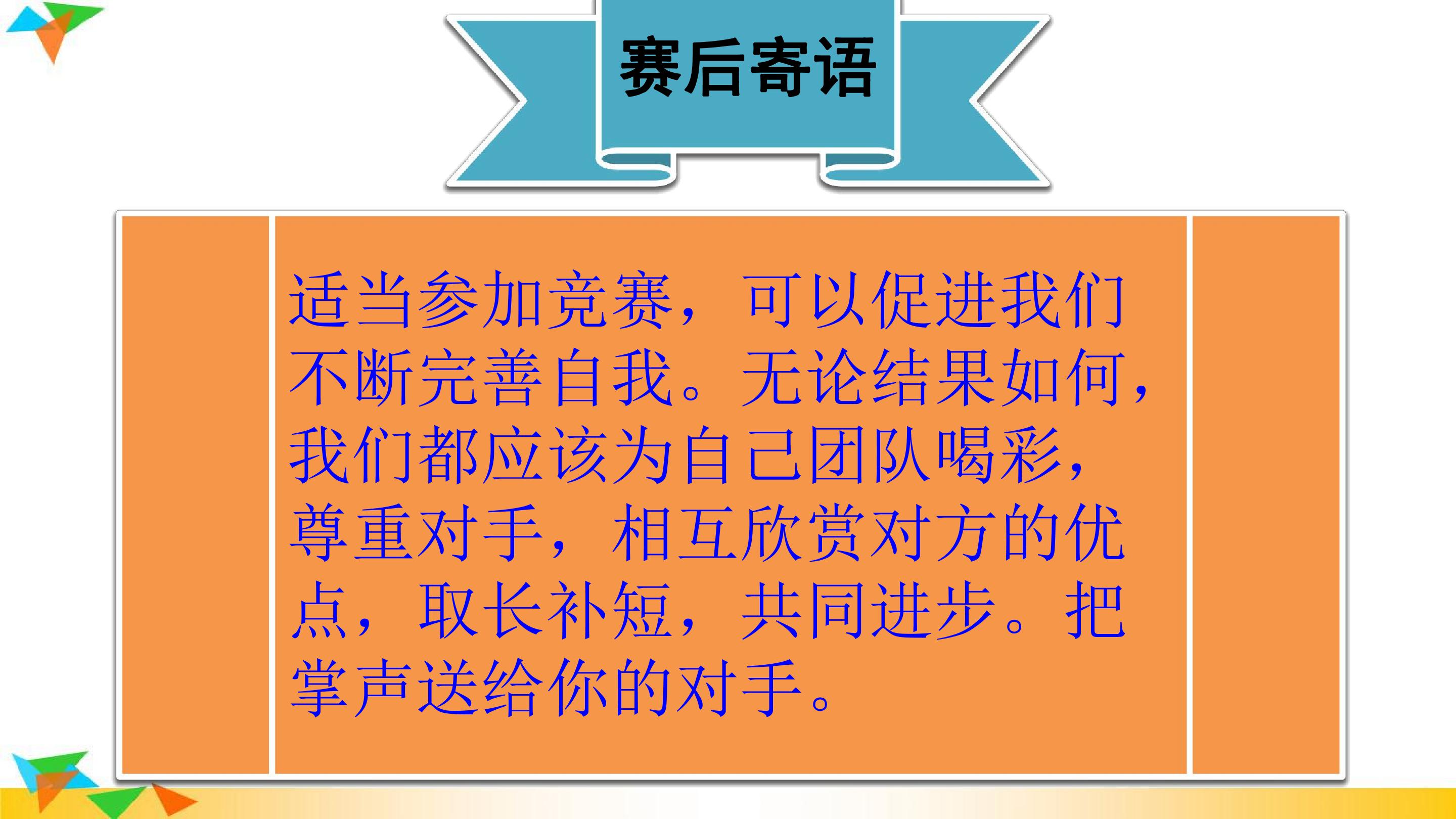 赛后寄语

适当参加竞赛，可以促进我们不断完善自我。无论结果如何，我们都应该为自己团队喝彩，尊重对手，相互欣赏对方的优点，取长补短，共同进步。把掌声送给你的对手。